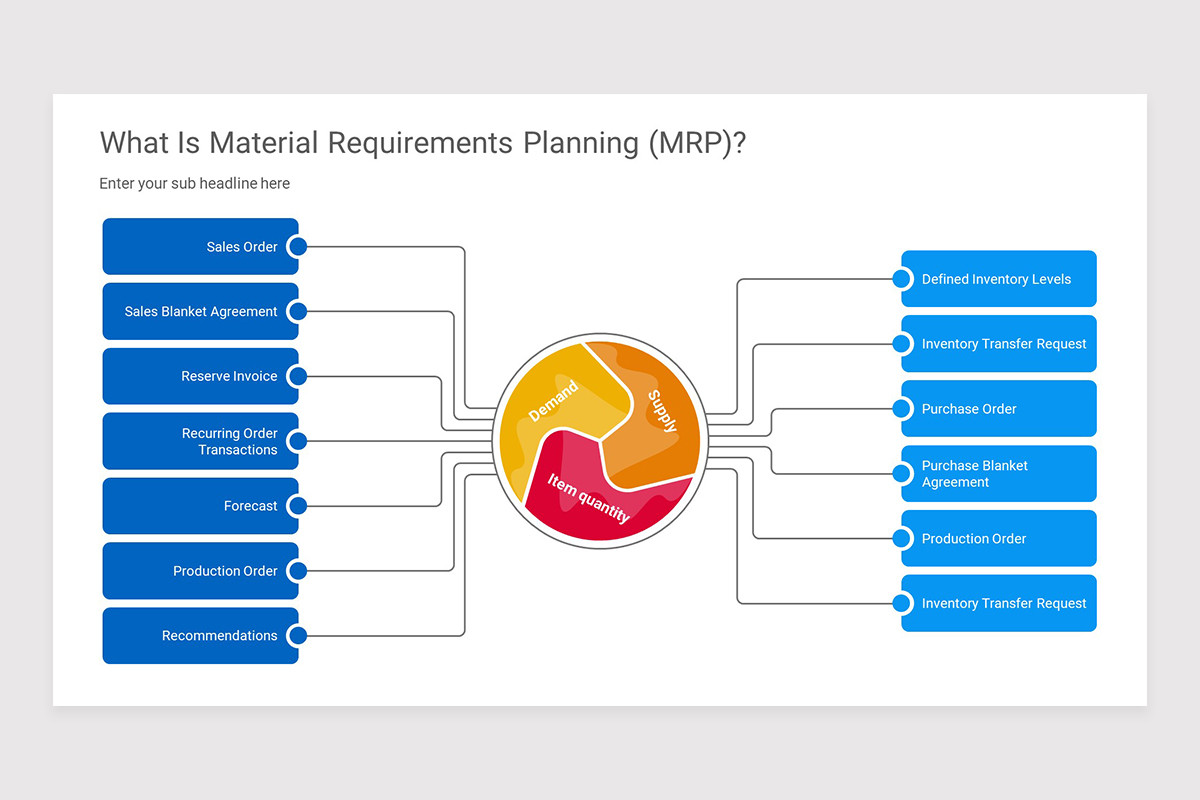 What Is Material Requirements Planning (MRP)?

Enter your sub headline here

Sales Order

Sales Blanket Agreement

Reserve Invoice

Recurring Order Transactions

Forecast

Production Order

Recommendations

Demand

Supply

Item quantity

Defined Inventory Levels

Inventory Transfer Request

Purchase Order

Purchase Blanket Agreement

Production Order

Inventory Transfer Request